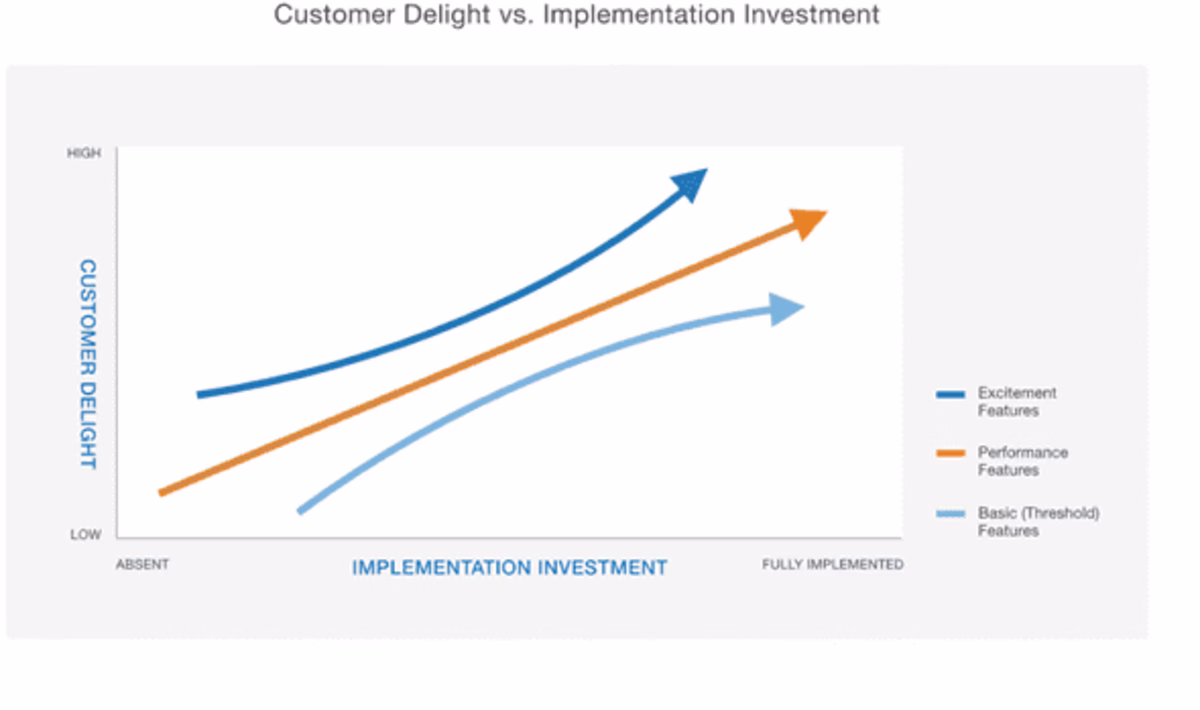 Customer Delight vs. Implementation Investment

HIGH

CUSTOMER DELIGHT

LOW

ABSENT

IMPLEMENTATION INVESTMENT

FULLY IMPLEMENTED

Excitement Features

Performance Features

Basic (Threshold) Features